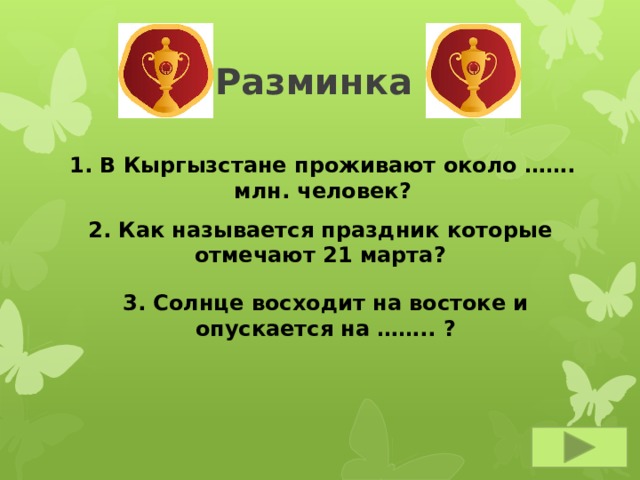 Разминка

1. В Кыргызстане проживают около ……. млн. человек?

2. Как называется праздник которые отмечают 21 марта?

3. Солнце восходит на востоке и опускается на …….. ?